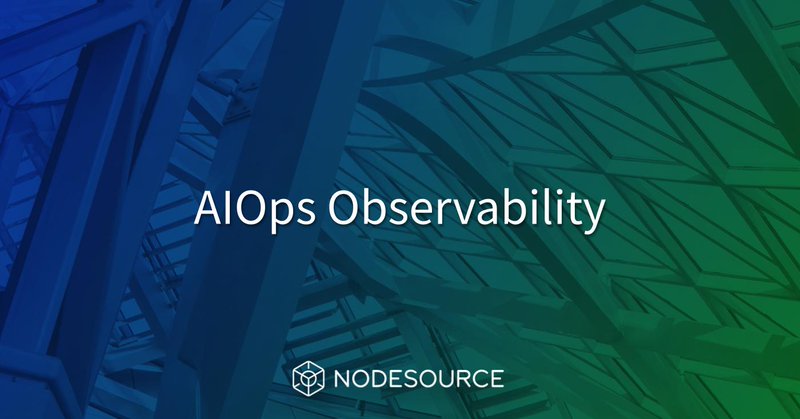 AIOps Observability

NODESOURCE